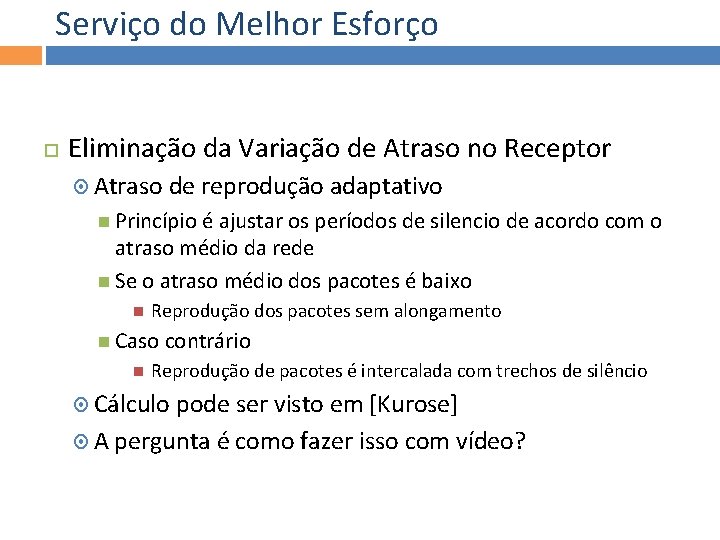 Serviço do Melhor Esforço

Eliminação da Variação de Atraso no Receptor

Atraso de reprodução adaptativo

Princípio é ajustar os períodos de silencio de acordo com o atraso médio da rede

Se o atraso médio dos pacotes é baixo

Reprodução dos pacotes sem alongamento

Caso contrário

Reprodução de pacotes é intercalada com trechos de silêncio

Cálculo pode ser visto em [Kurose]

A pergunta é como fazer isso com vídeo?